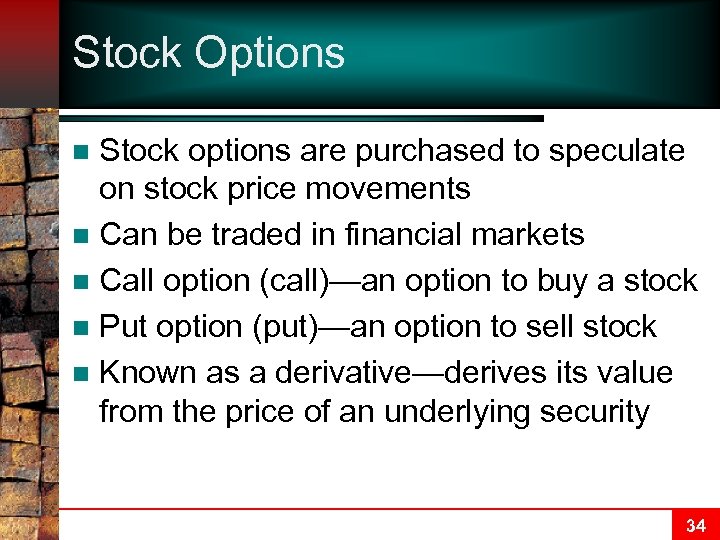 Stock Options

- Stock options are purchased to speculate on stock price movements
- Can be traded in financial markets
- Call option (call)—an option to buy a stock
- Put option (put)—an option to sell stock
- Known as a derivative—derives its value from the price of an underlying security

34